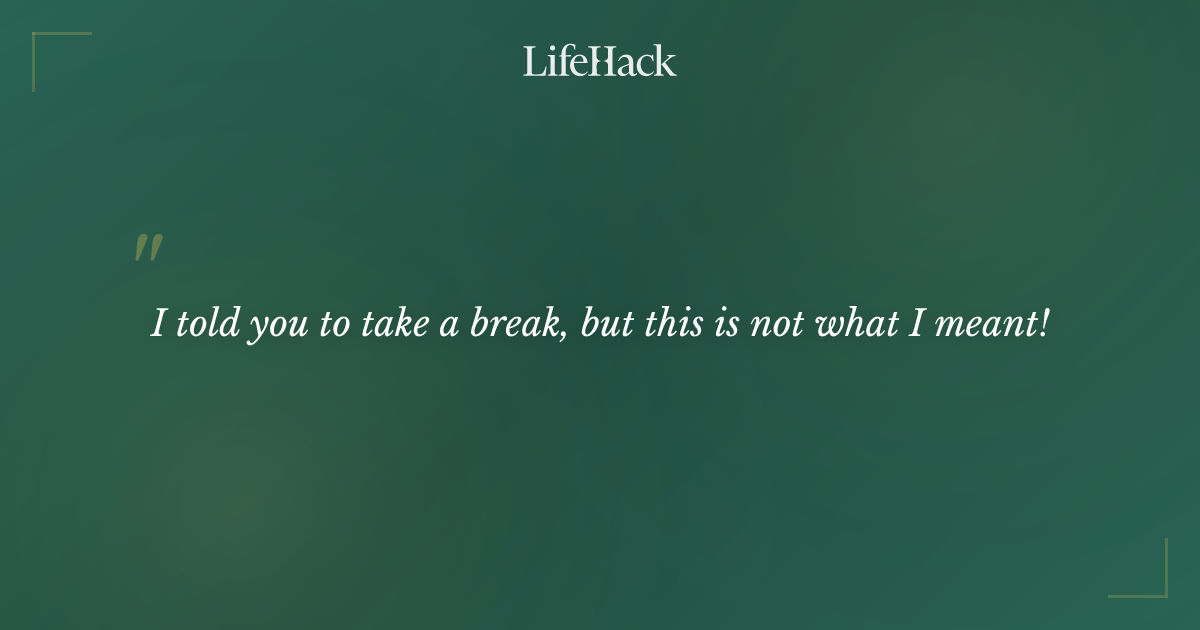 LifeHack

"

I told you to take a break, but this is not what I meant!